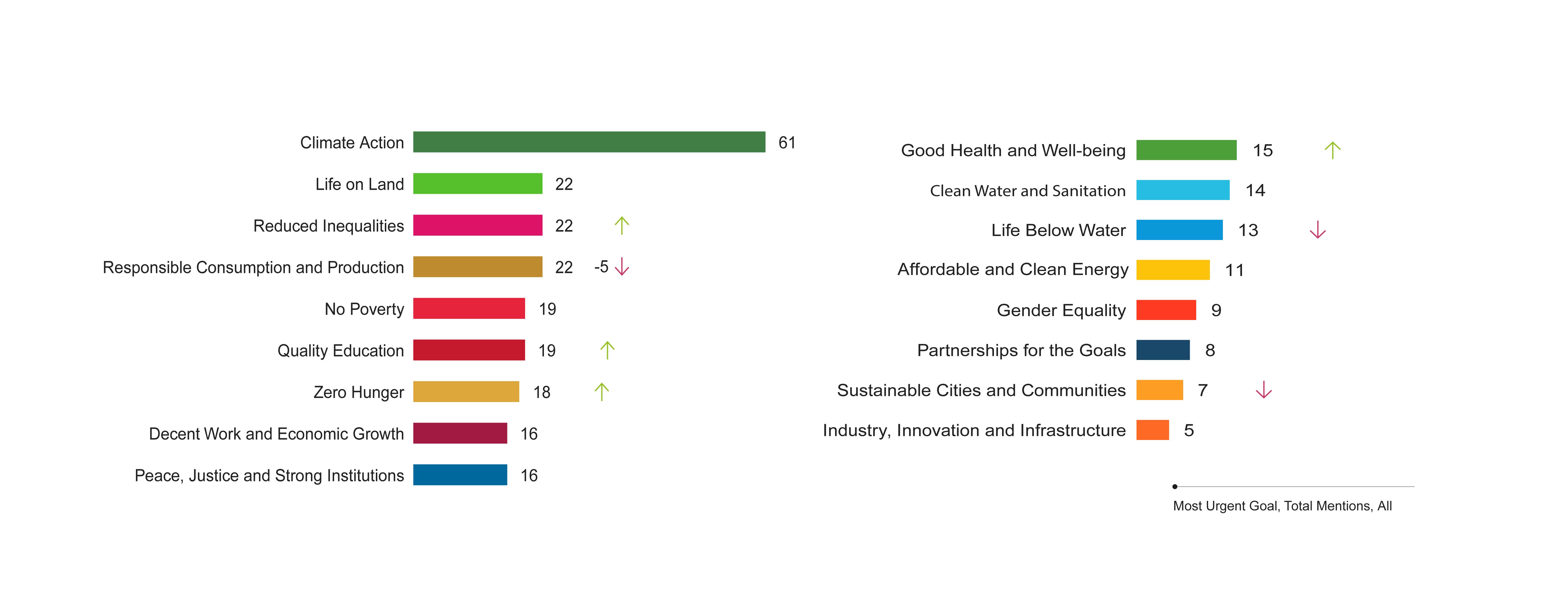 Climate Action 61
Life on Land 22
Reduced Inequalities 22 ↑
Responsible Consumption and Production 22 -5 ↓
No Poverty 19
Quality Education 19 ↑
Zero Hunger 18 ↑
Decent Work and Economic Growth 16
Peace, Justice and Strong Institutions 16

Good Health and Well-being 15 ↑
Clean Water and Sanitation 14
Life Below Water 13 ↓
Affordable and Clean Energy 11
Gender Equality 9
Partnerships for the Goals 8
Sustainable Cities and Communities 7 ↓
Industry, Innovation and Infrastructure 5

Most Urgent Goal, Total Mentions, All